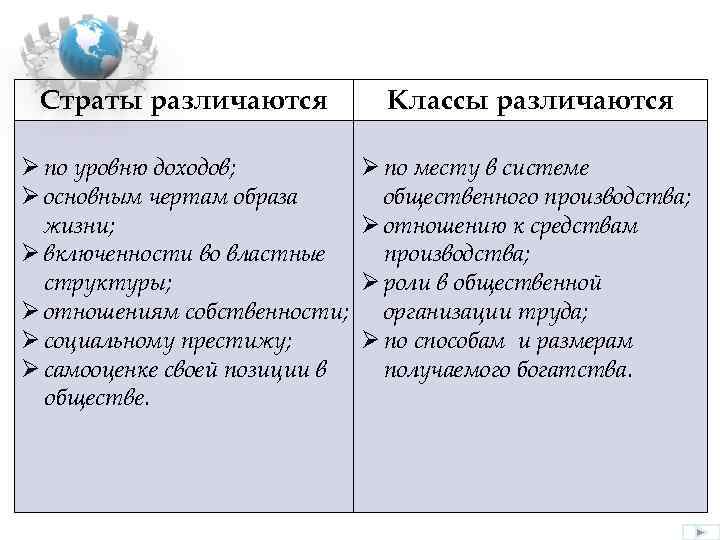 | Страты различаются | Классы различаются |
|---|---|
| ➢ по уровню доходов; ➢ основным чертам образа жизни; ➢ включенности во властные структуры; ➢ отношениям собственности; ➢ социальному престижу; ➢ самооценке своей позиции в обществе. | ➢ по месту в системе общественного производства; ➢ отношению к средствам производства; ➢ роли в общественной организации труда; ➢ по способам и размерам получаемого богатства. |